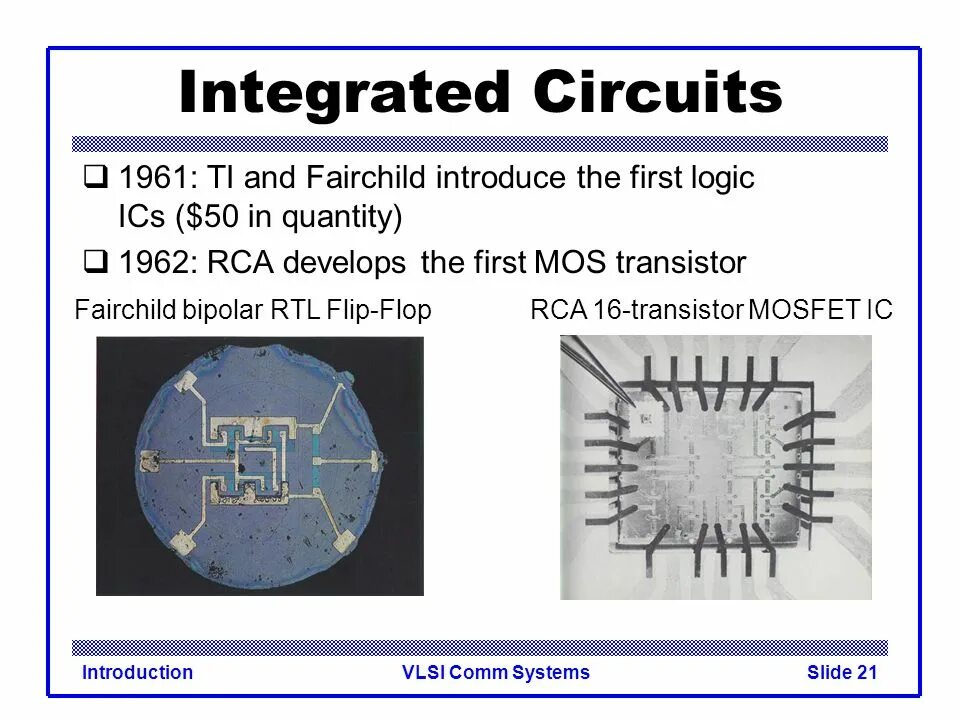 Integrated Circuits

❑ 1961: TI and Fairchild introduce the first logic ICs (\$50 in quantity)

❑ 1962: RCA develops the first MOS transistor

Fairchild bipolar RTL Flip-Flop

RCA 16-transistor MOSFET IC

Introduction

VLSI Comm Systems

Slide 21